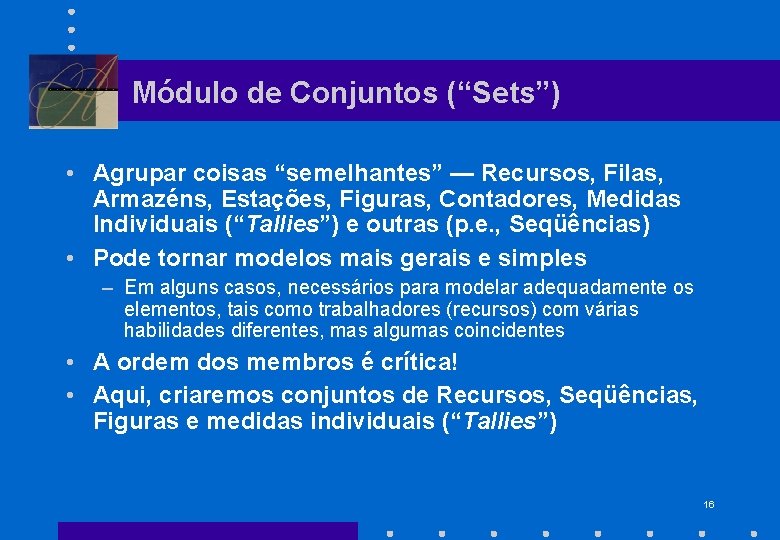 Módulo de Conjuntos (“Sets”)

• Agrupar coisas “semelhantes” — Recursos, Filas, Armazéns, Estações, Figuras, Contadores, Medidas Individuais (“Tallies”) e outras (p.e., Seqüências)

• Pode tornar modelos mais gerais e simples

– Em alguns casos, necessários para modelar adequadamente os elementos, tais como trabalhadores (recursos) com várias habilidades diferentes, mas algumas coincidentes

• A ordem dos membros é crítica!

• Aqui, criaremos conjuntos de Recursos, Seqüências, Figuras e medidas individuais (“Tallies”)

16